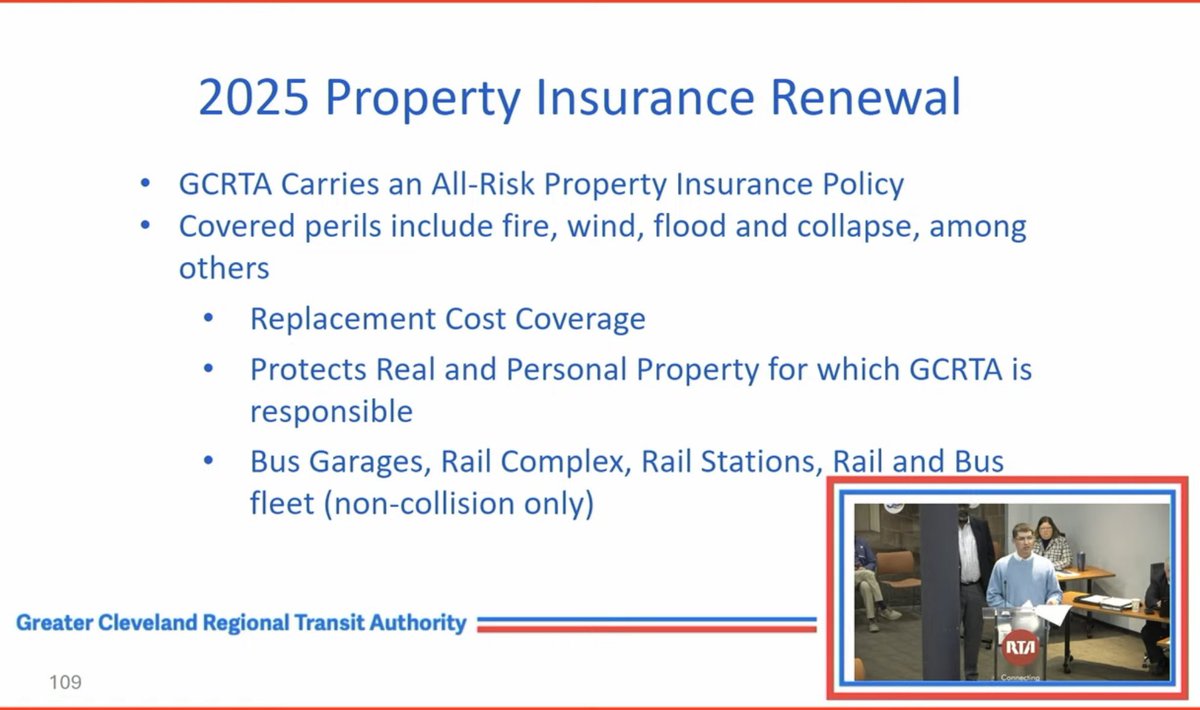 2025 Property Insurance Renewal

• GCRTA Carries an All-Risk Property Insurance Policy
• Covered perils include fire, wind, flood and collapse, among others
  • Replacement Cost Coverage
  • Protects Real and Personal Property for which GCRTA is responsible
  • Bus Garages, Rail Complex, Rail Stations, Rail and Bus fleet (non-collision only)

Greater Cleveland Regional Transit Authority

109

RTA
Connecting